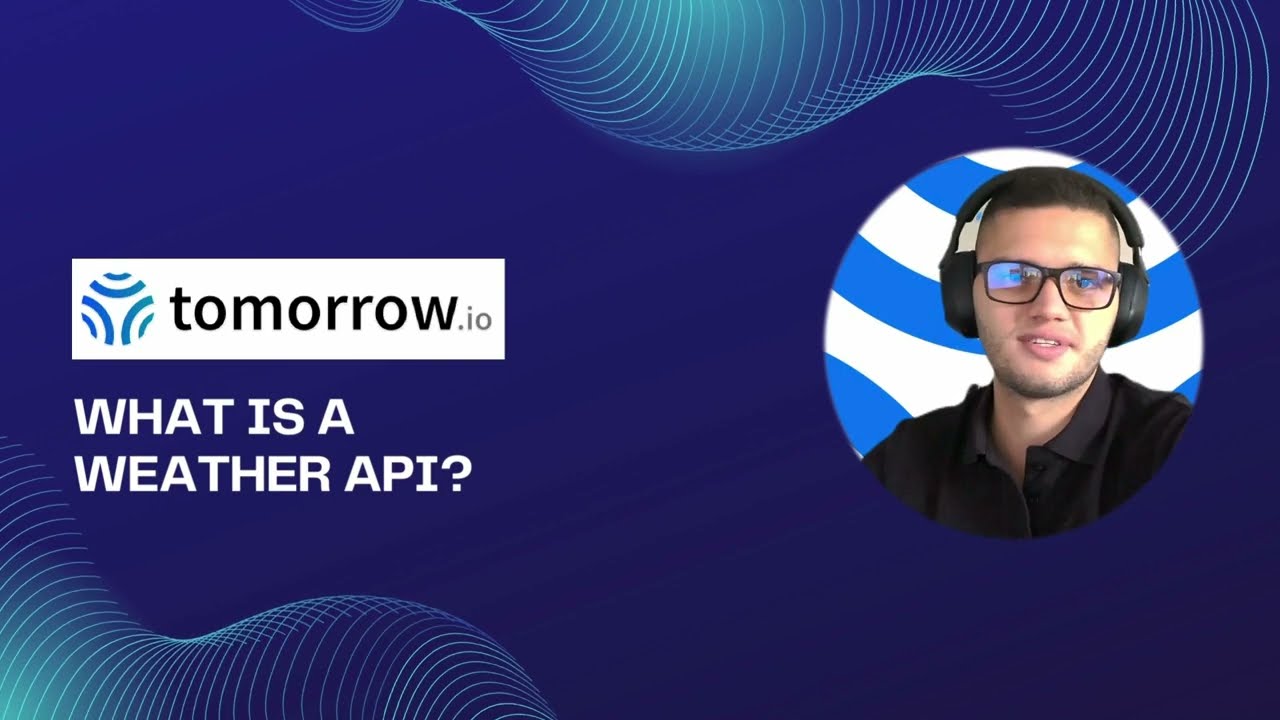 tomorrow.io

WHAT IS A WEATHER API?